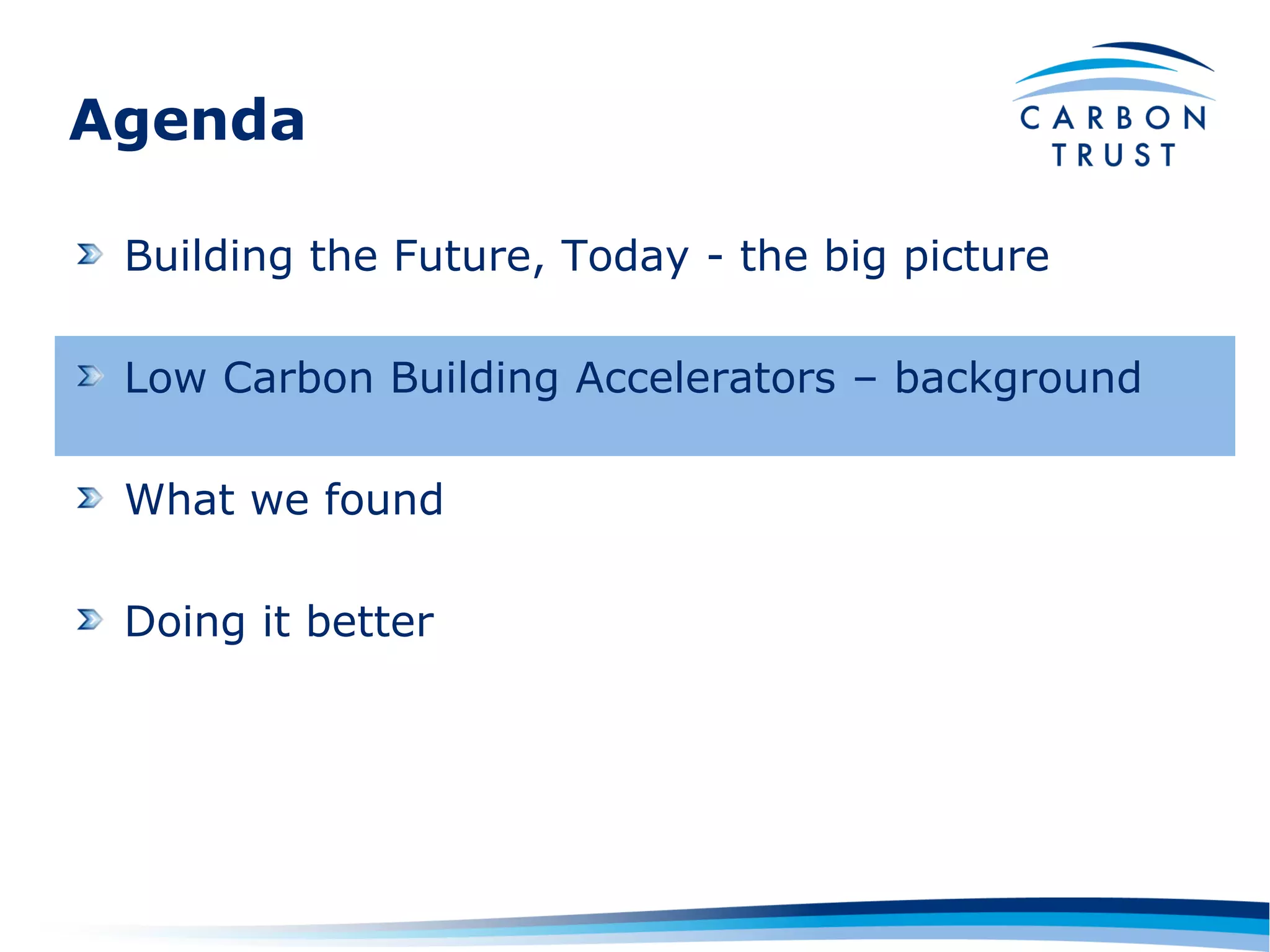 Agenda

CARBON TRUST

Building the Future, Today - the big picture

Low Carbon Building Accelerators – background

What we found

Doing it better